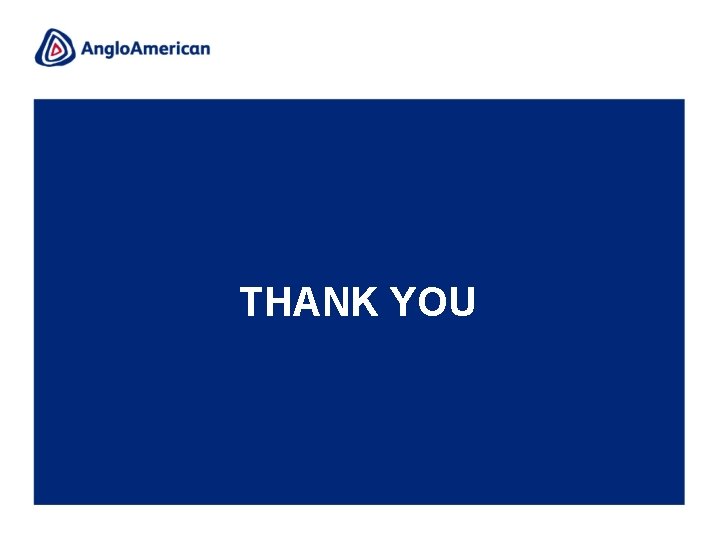 AngloAmerican

THANK YOU